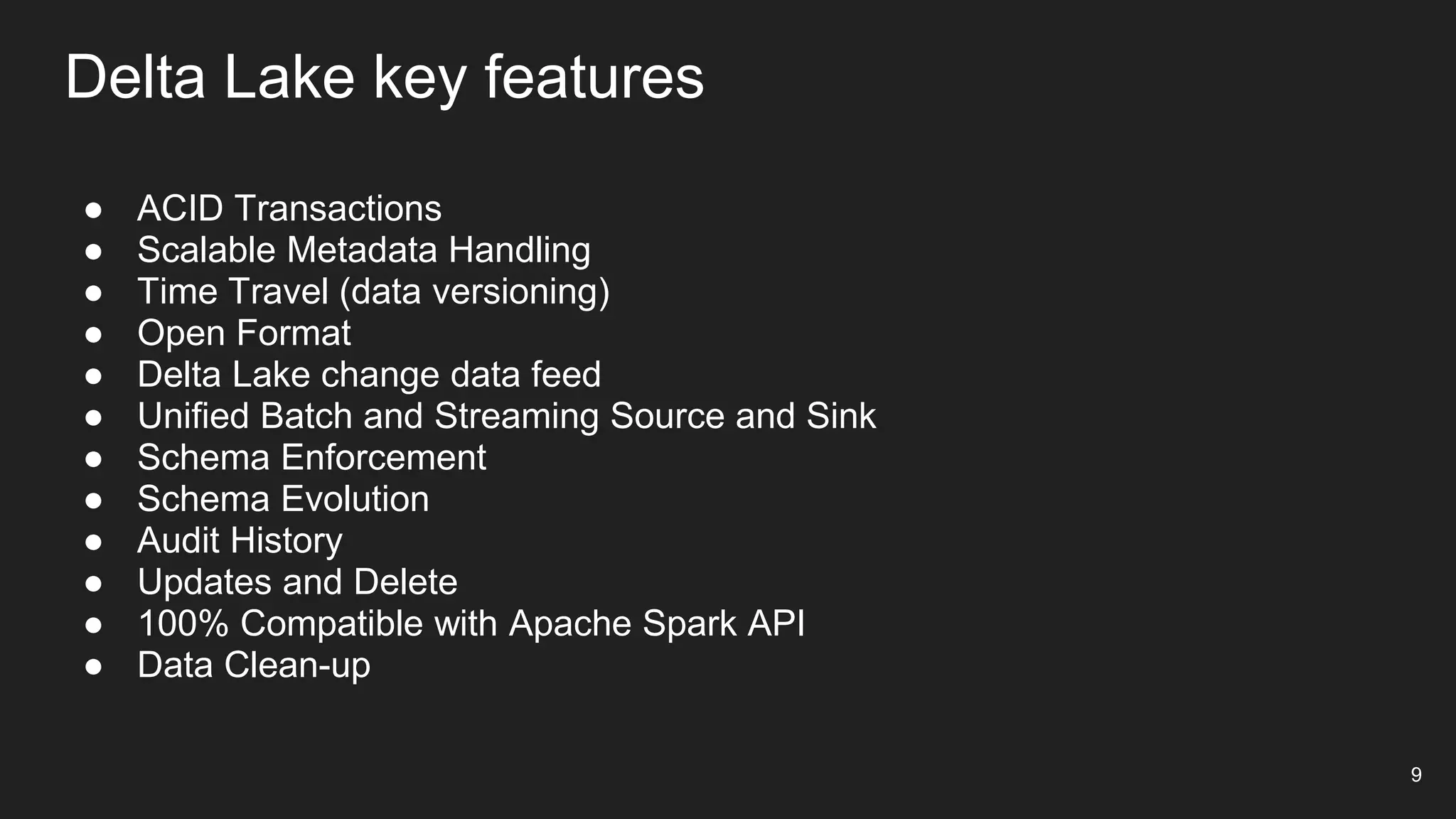 Delta Lake key features

● ACID Transactions
● Scalable Metadata Handling
● Time Travel (data versioning)
● Open Format
● Delta Lake change data feed
● Unified Batch and Streaming Source and Sink
● Schema Enforcement
● Schema Evolution
● Audit History
● Updates and Delete
● 100% Compatible with Apache Spark API
● Data Clean-up

9